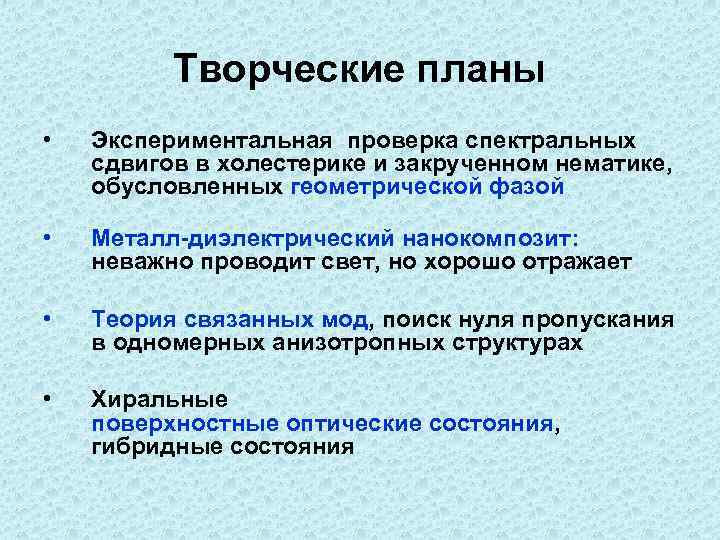 Творческие планы

• Экспериментальная проверка спектральных сдвигов в холестерике и закрученном нематике, обусловленных геометрической фазой

• Металл-диэлектрический нанокомпозит: неважно проводит свет, но хорошо отражает

• Теория связанных мод, поиск нуля пропускания в одномерных анизотропных структурах

• Хиральные поверхностные оптические состояния, гибридные состояния